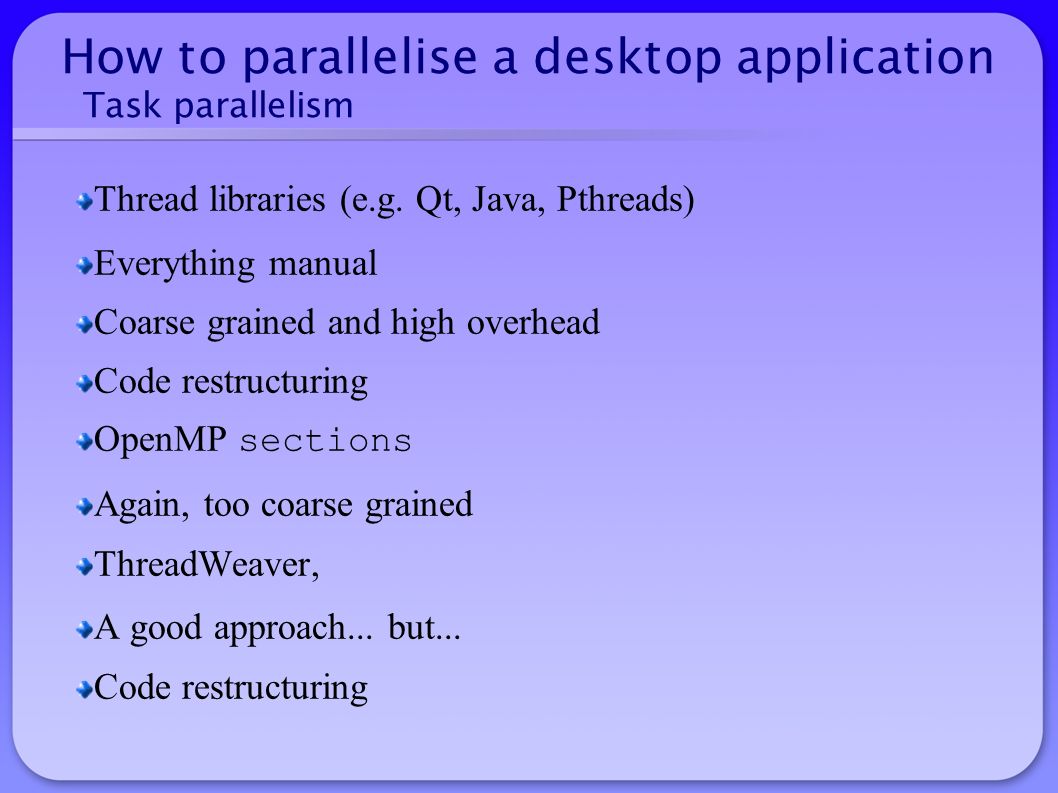 How to parallelise a desktop application
Task parallelism

Thread libraries (e.g. Qt, Java, Pthreads)

Everything manual

Coarse grained and high overhead

Code restructuring

OpenMP sections

Again, too coarse grained

ThreadWeaver,

A good approach... but...

Code restructuring